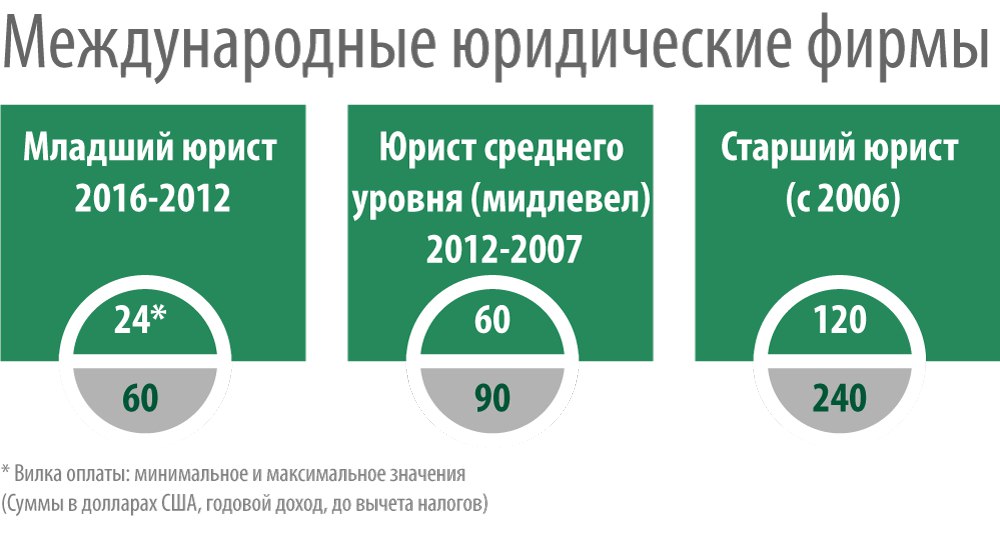 Международные юридические фирмы

Младший юрист 2016-2012

24*

60

Юрист среднего уровня (мидлевел) 2012-2007

60

90

Старший юрист (с 2006)

120

240

* Вилка оплаты: минимальное и максимальное значения
(Суммы в долларах США, годовой доход, до вычета налогов)